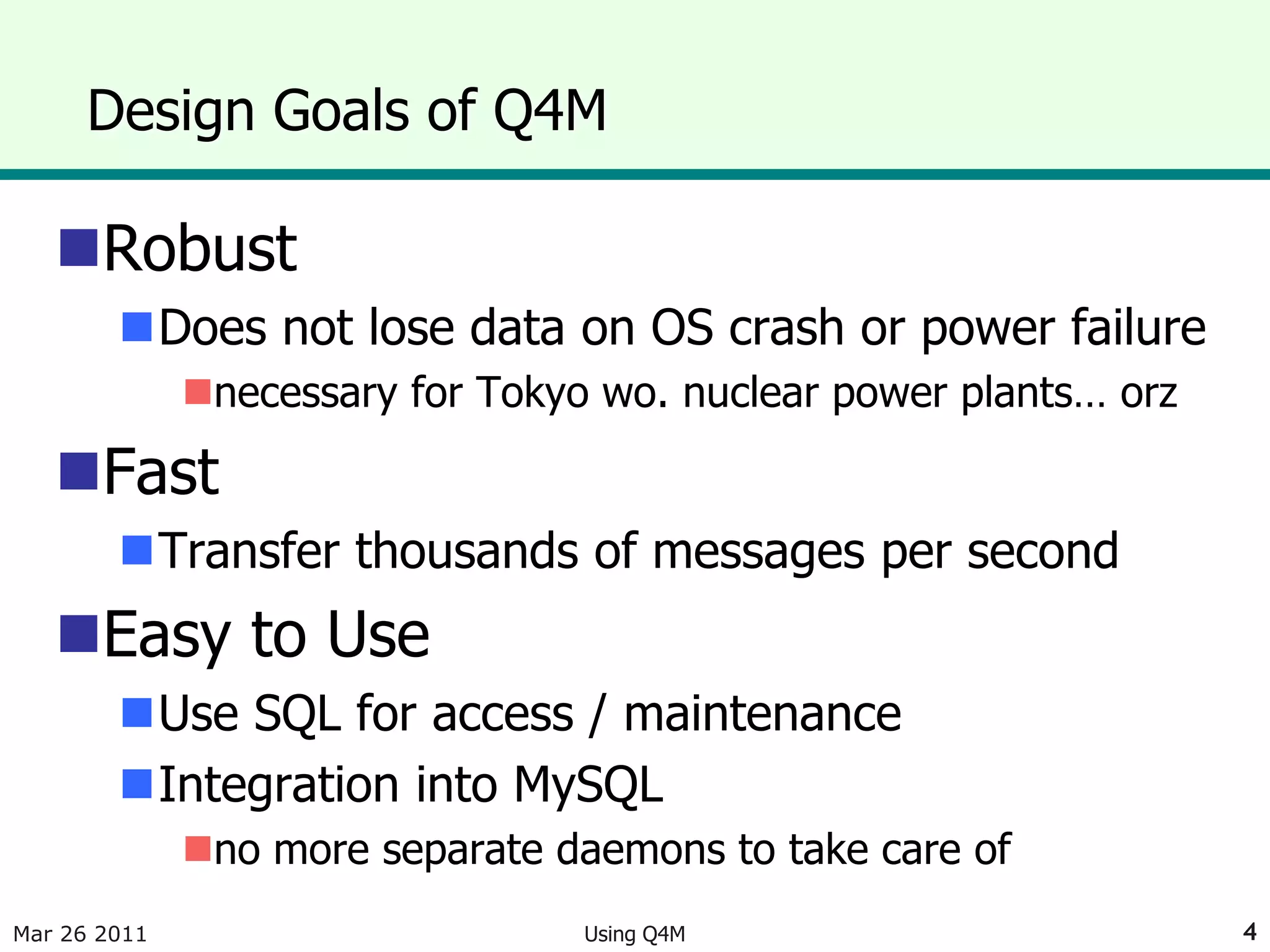 Design Goals of Q4M

Robust

Does not lose data on OS crash or power failure

necessary for Tokyo wo. nuclear power plants… orz

Fast

Transfer thousands of messages per second

Easy to Use

Use SQL for access / maintenance

Integration into MySQL

no more separate daemons to take care of

Mar 26 2011

Using Q4M

4